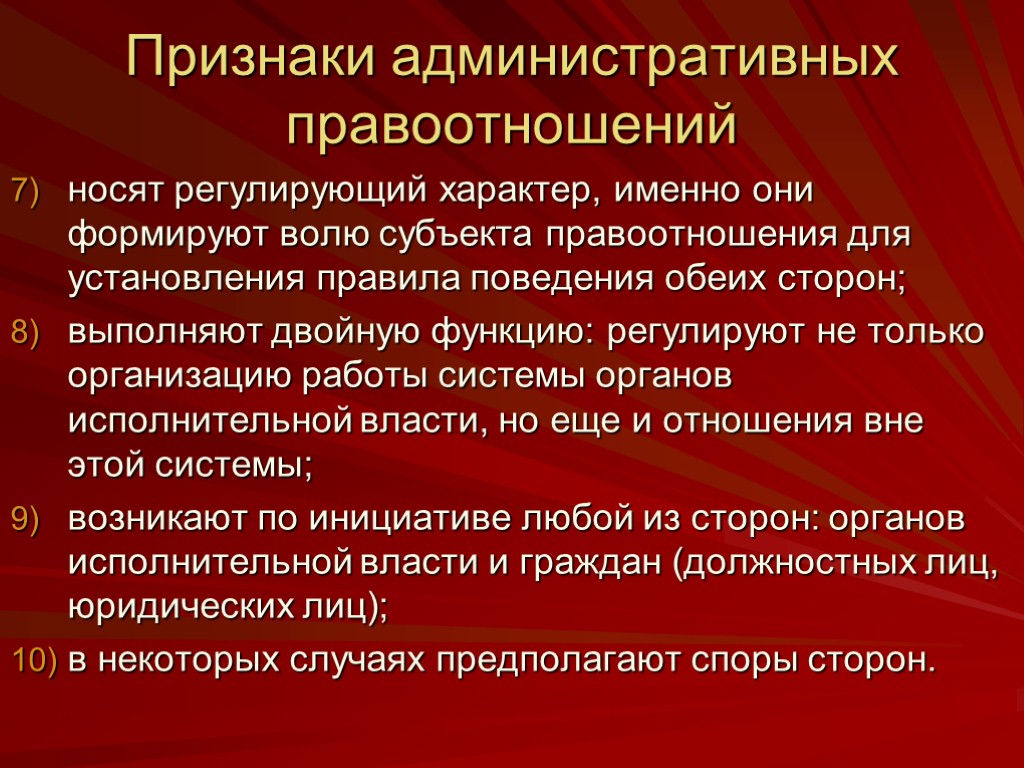 Признаки административных правоотношений

7) носят регулирующий характер, именно они формируют волю субъекта правоотношения для установления правила поведения обеих сторон;

8) выполняют двойную функцию: регулируют не только организацию работы системы органов исполнительной власти, но еще и отношения вне этой системы;

9) возникают по инициативе любой из сторон: органов исполнительной власти и граждан (должностных лиц, юридических лиц);

10) в некоторых случаях предполагают споры сторон.